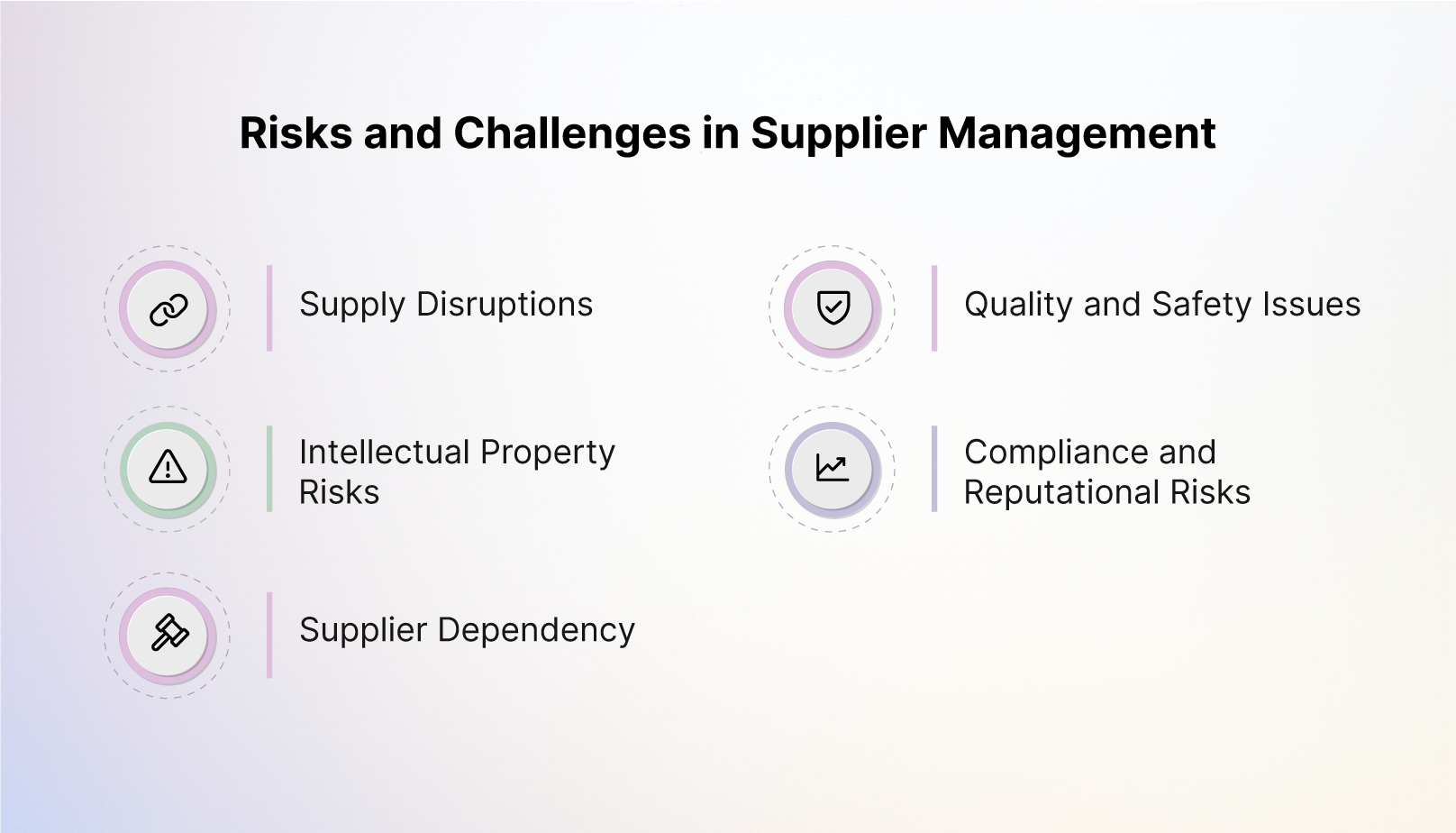 Risks and Challenges in Supplier Management

Supply Disruptions

Intellectual Property Risks

Supplier Dependency

Quality and Safety Issues

Compliance and Reputational Risks